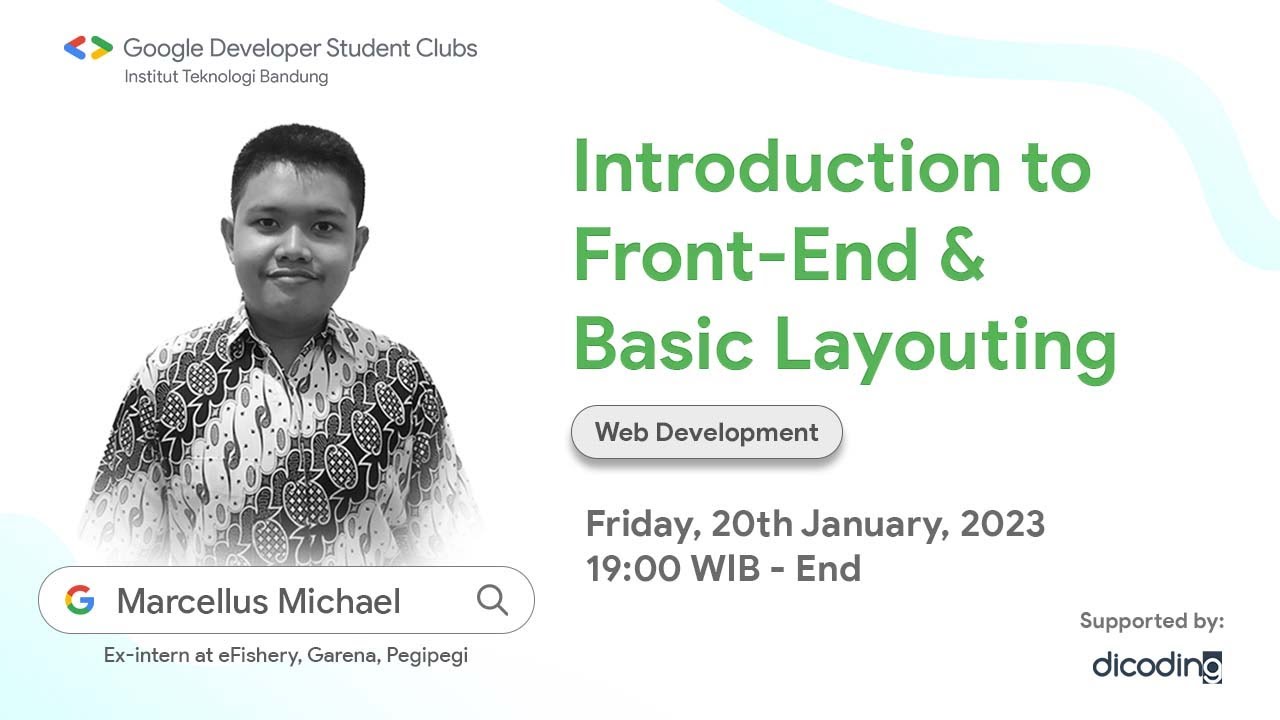 Google Developer Student Clubs
Institut Teknologi Bandung

Introduction to Front-End & Basic Layouting

Web Development

Friday, 20th January, 2023
19:00 WIB - End

Marcellus Michael

Ex-intern at eFishery, Garena, Pegipegi

Supported by:

dicoding